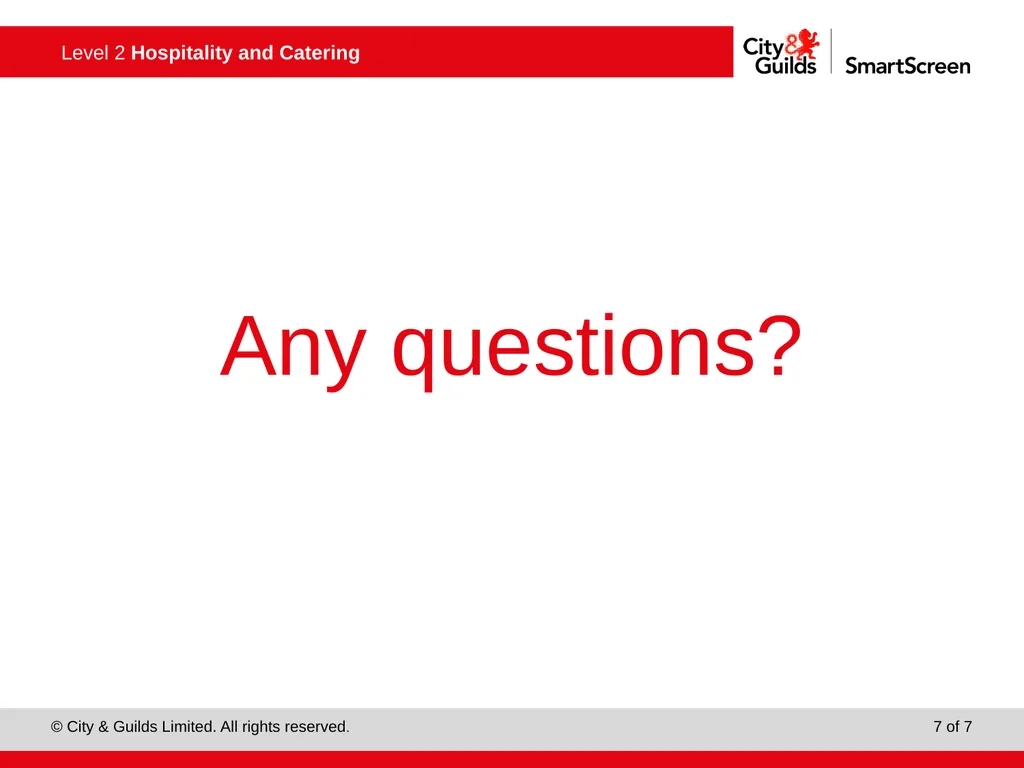 Level 2 Hospitality and Catering

City & Guilds

SmartScreen

Any questions?

© City & Guilds Limited. All rights reserved.

7 of 7